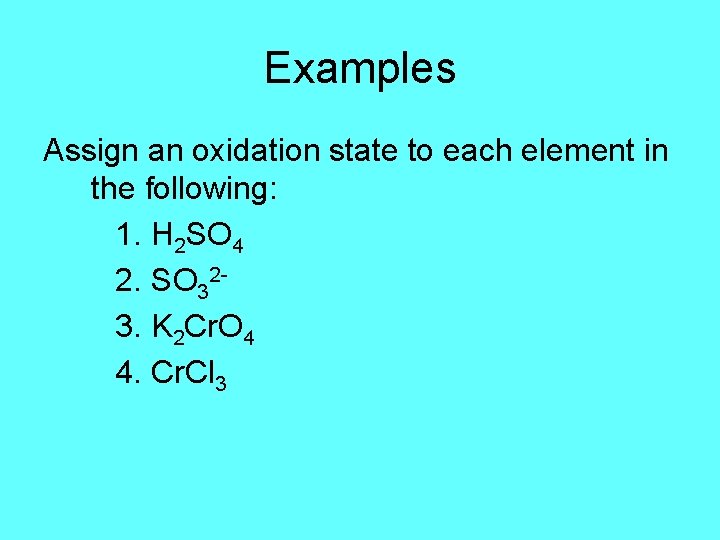 Examples

Assign an oxidation state to each element in the following:

1. $H_2SO_4$
2. $SO_3^{2-}$
3. $K_2CrO_4$
4. $CrCl_3$